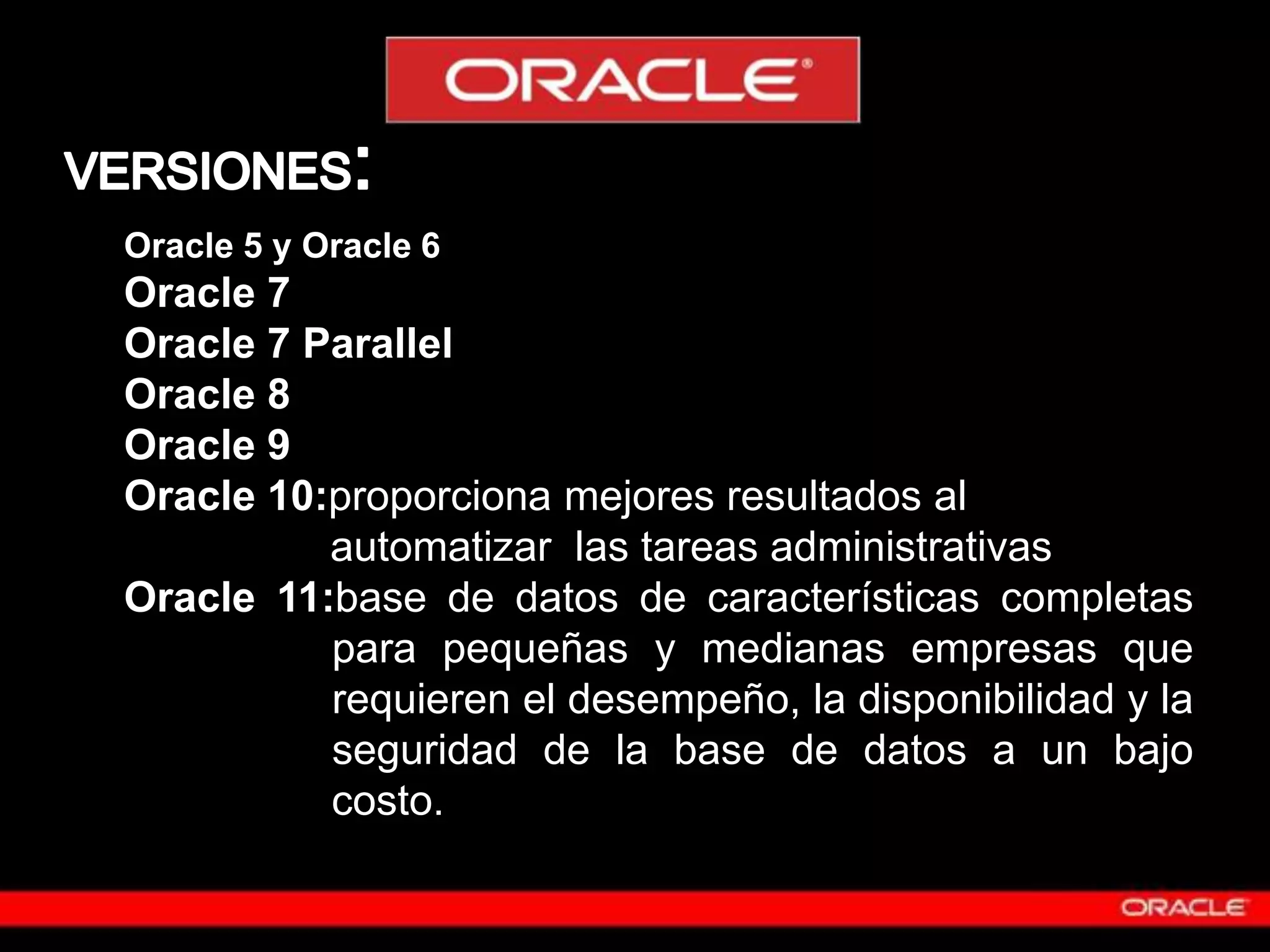 ORACLE®

VERSIONES:

Oracle 5 y Oracle 6
Oracle 7
Oracle 7 Parallel
Oracle 8
Oracle 9
Oracle 10:proporciona mejores resultados al automatizar las tareas administrativas
Oracle 11:base de datos de características completas para pequeñas y medianas empresas que requieren el desempeño, la disponibilidad y la seguridad de la base de datos a un bajo costo.

ORACLE